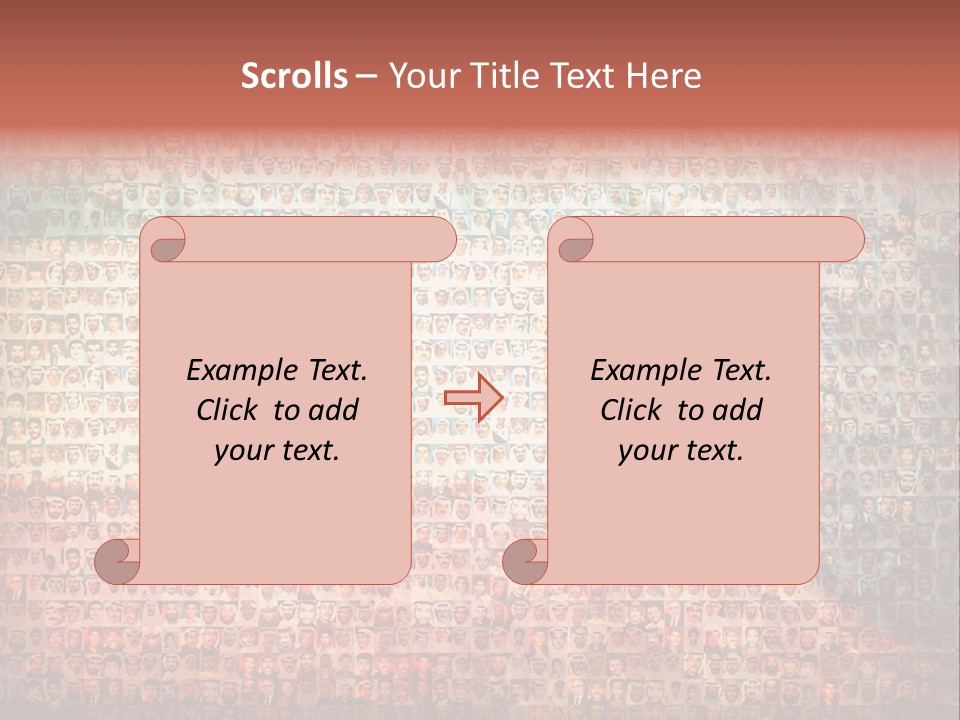 Scrolls – Your Title Text Here

Example Text. Click to add your text.

Example Text. Click to add your text.